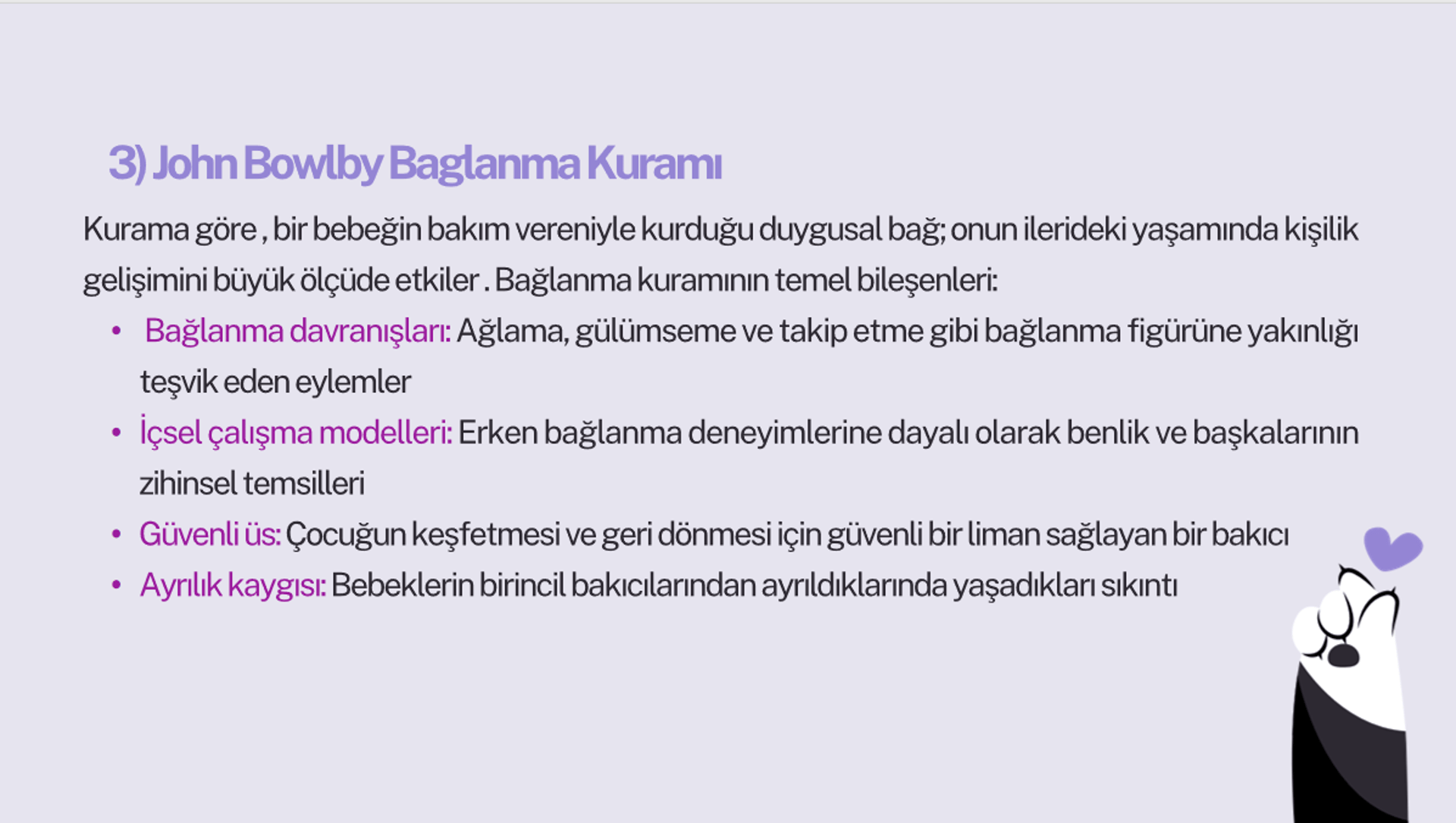 3) John Bowlby Baglanma Kuramı

Kurama göre , bir bebeğin bakım vereniyle kurduğu duygusal bağ; onun ilerideki yaşamında kişilik gelişimini büyük ölçüde etkiler . Bağlanma kuramının temel bileşenleri:

• Bağlanma davranışları: Ağlama, gülümseme ve takip etme gibi bağlanma figürüne yakınlığı teşvik eden eylemler
• İçsel çalışma modelleri: Erken bağlanma deneyimlerine dayalı olarak benlik ve başkalarının zihinsel temsilleri
• Güvenli üs: Çocuğun keşfetmesi ve geri dönmesi için güvenli bir liman sağlayan bir bakıcı
• Ayrılık kaygısı: Bebeklerin birincil bakıcılarından ayrıldıklarında yaşadıkları sıkıntı